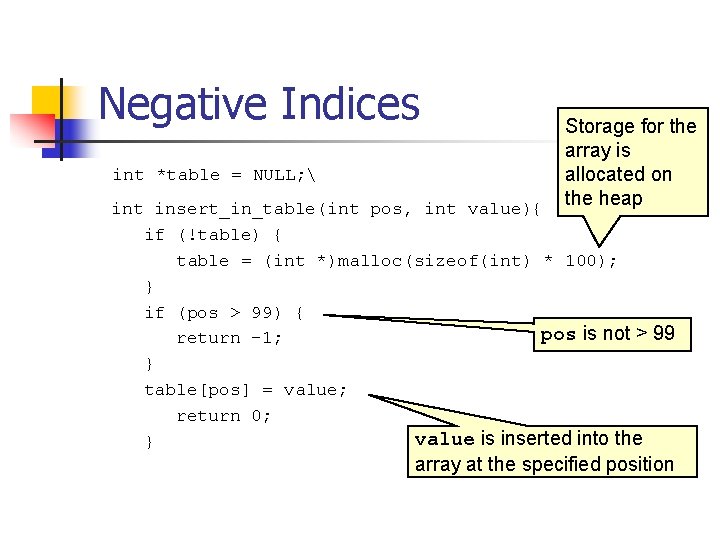 Negative Indices

int *table = NULL;\

int insert_in_table(int pos, int value){
if (!table) {
table = (int *)malloc(sizeof(int) * 100);
}
if (pos > 99) {
return -1;
}
table[pos] = value;
return 0;
}

Storage for the array is allocated on the heap

pos is not > 99

value is inserted into the array at the specified position